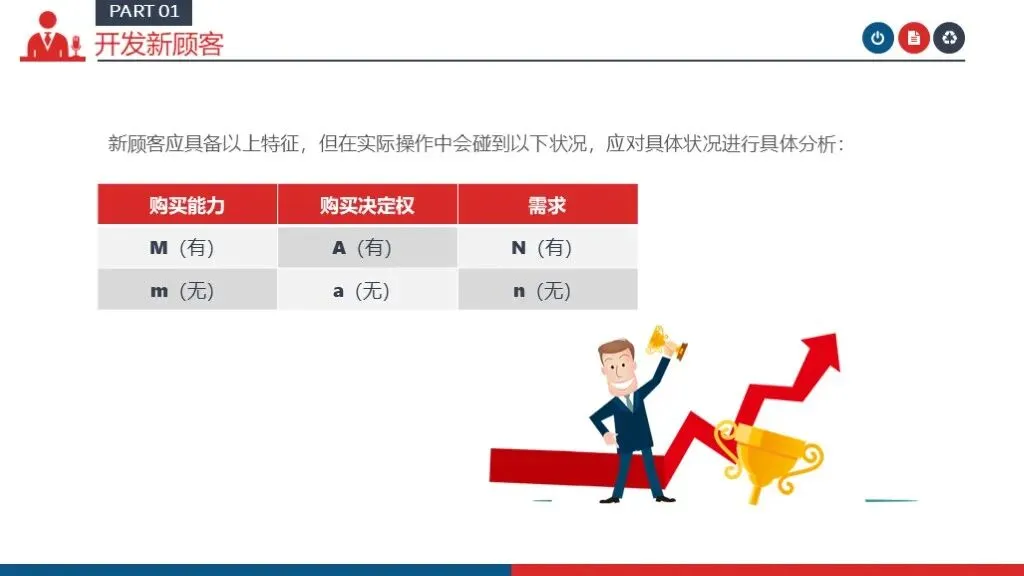 PART 01
开发新顾客

新顾客应具备以上特征，但在实际操作中会碰到以下状况，应对具体状况进行具体分析：

| 购买能力 | 购买决定权 | 需求 |
|---|---|---|
| M（有） | A（有） | N（有） |
| m（无） | a（无） | n（无） |